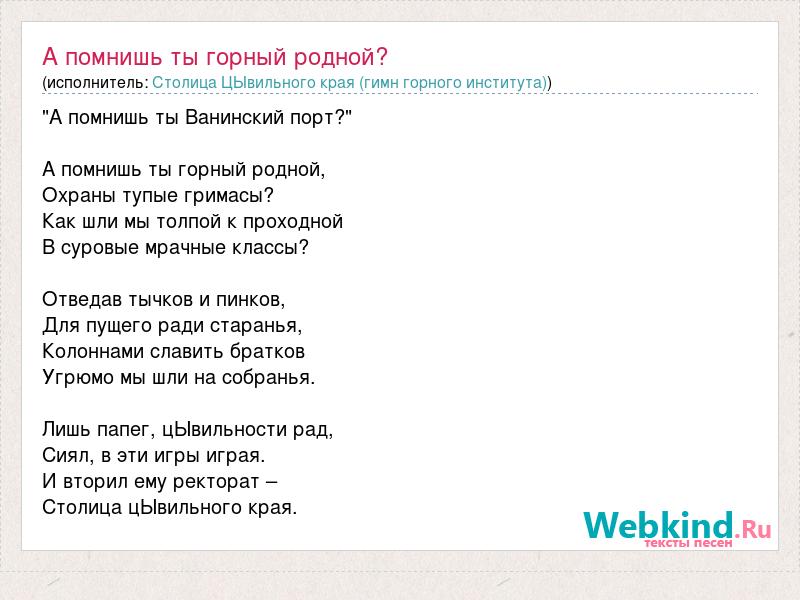 А помнишь ты горный родной?
(исполнитель: Столица ЦЫвильного края (гимн горного института))

"А помнишь ты Ванинский порт?"

А помнишь ты горный родной,
Охраны тупые гримасы?
Как шли мы толпой к проходной
В суровые мрачные классы?

Отведав тычков и пинков,
Для пущего ради старанья,
Колоннами славить братков
Угрюмо мы шли на собранья.

Лишь папег, цЫвильности рад,
Сиял, в эти игры играя.
И вторил ему ректорат –
Столица цЫвильного края.

Webkind.Ru
тексты песен